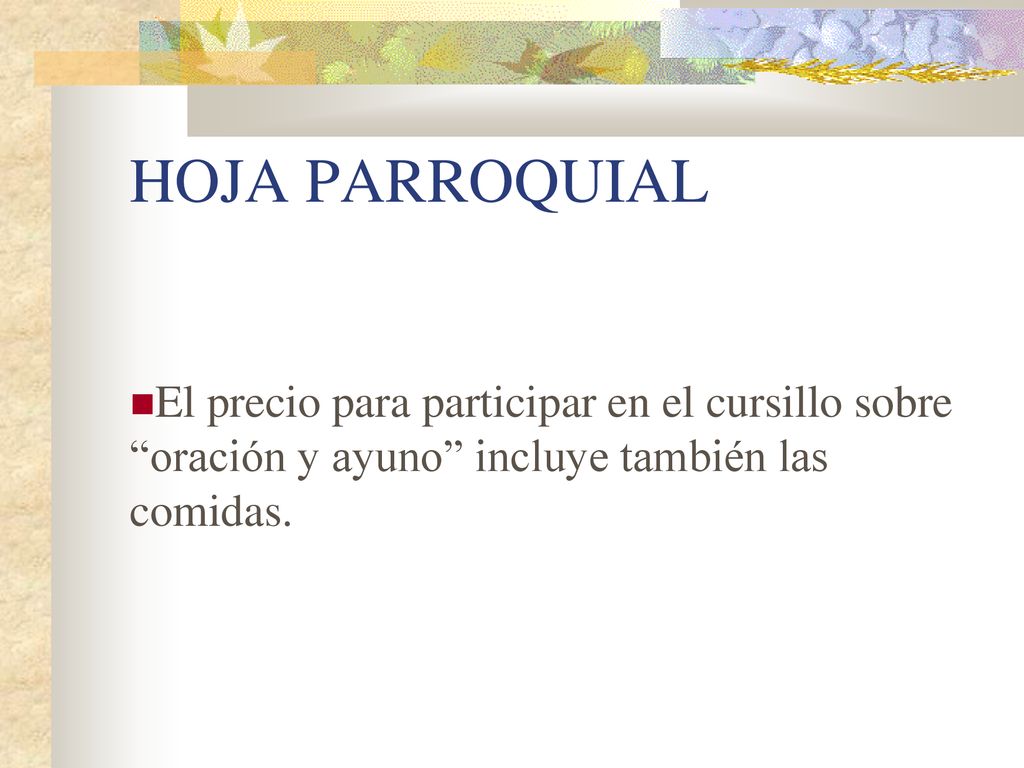 HOJA PARROQUIAL

El precio para participar en el cursillo sobre “oración y ayuno” incluye también las comidas.